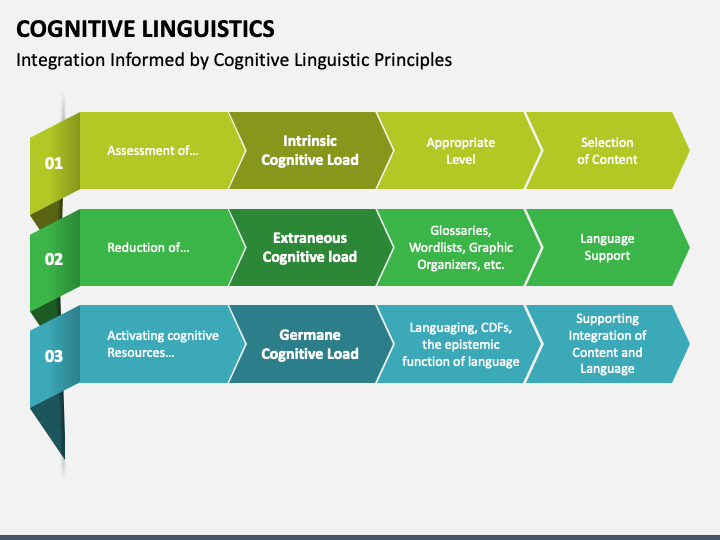 COGNITIVE LINGUISTICS

Integration Informed by Cognitive Linguistic Principles

01

Assessment of…

Intrinsic Cognitive Load

Appropriate Level

Selection of Content

02

Reduction of…

Extraneous Cognitive load

Glossaries, Wordlists, Graphic Organizers, etc.

Language Support

03

Activating cognitive Resources…

Germane Cognitive Load

Languaging, CDFs, the epistemic function of language

Supporting Integration of Content and Language